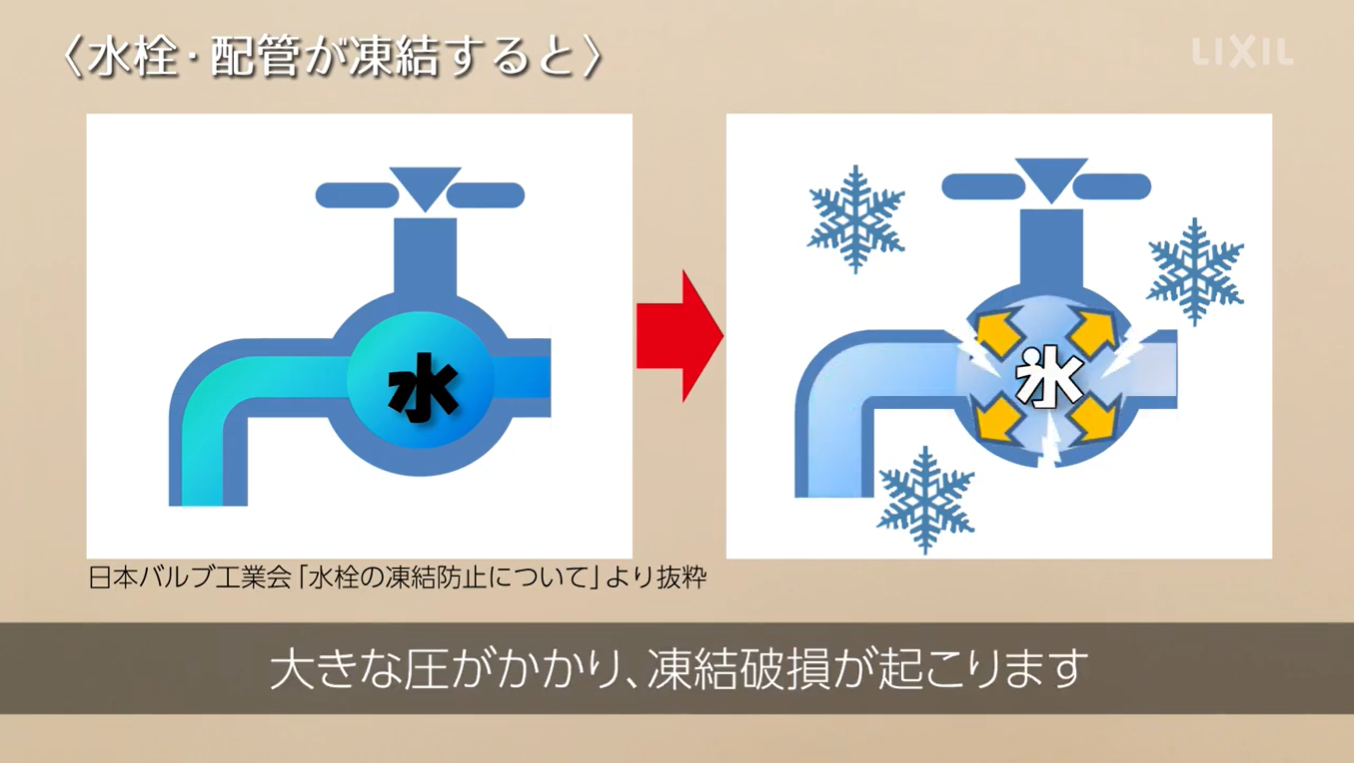 〈水栓・配管が凍結すると〉

LIXIL

水

氷

日本バルブ工業会「水栓の凍結防止について」より抜粋

大きな圧がかかり、凍結破損が起こります